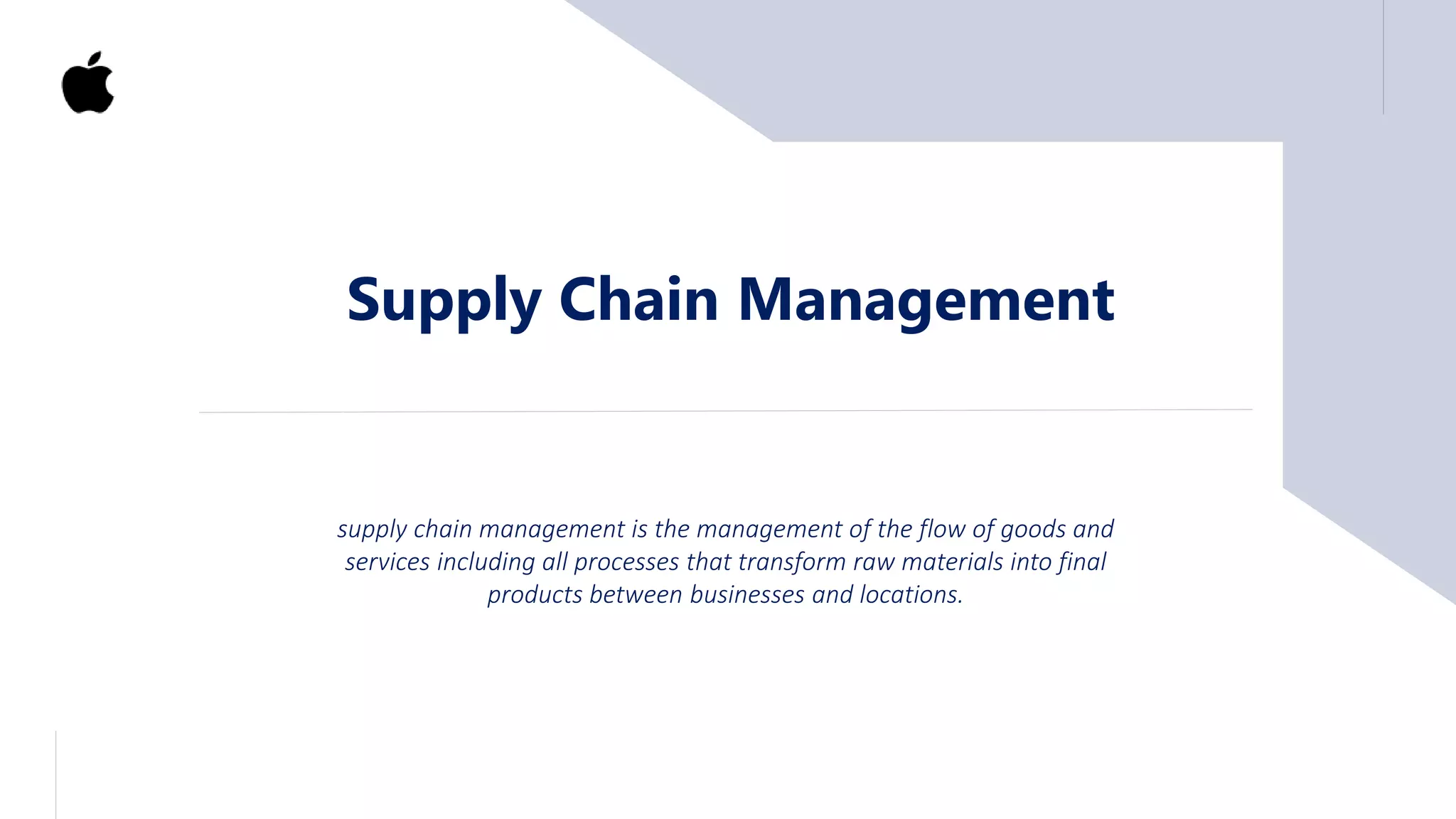 Supply Chain Management

supply chain management is the management of the flow of goods and services including all processes that transform raw materials into final products between businesses and locations.